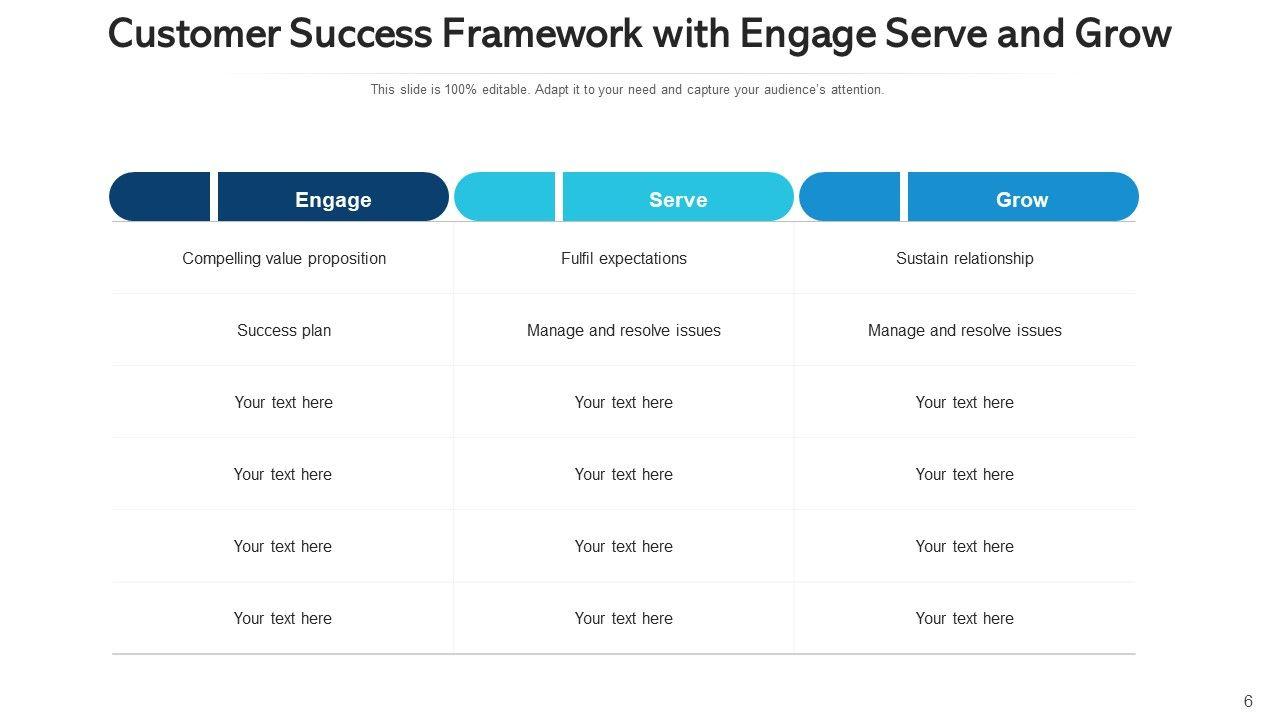 Customer Success Framework with Engage Serve and Grow

This slide is 100% editable. Adapt it to your need and capture your audience's attention.

| Engage | Serve | Grow |
|---|---|---|
| Compelling value proposition | Fulfil expectations | Sustain relationship |
| Success plan | Manage and resolve issues | Manage and resolve issues |
| Your text here | Your text here | Your text here |
| Your text here | Your text here | Your text here |
| Your text here | Your text here | Your text here |
| Your text here | Your text here | Your text here |

6